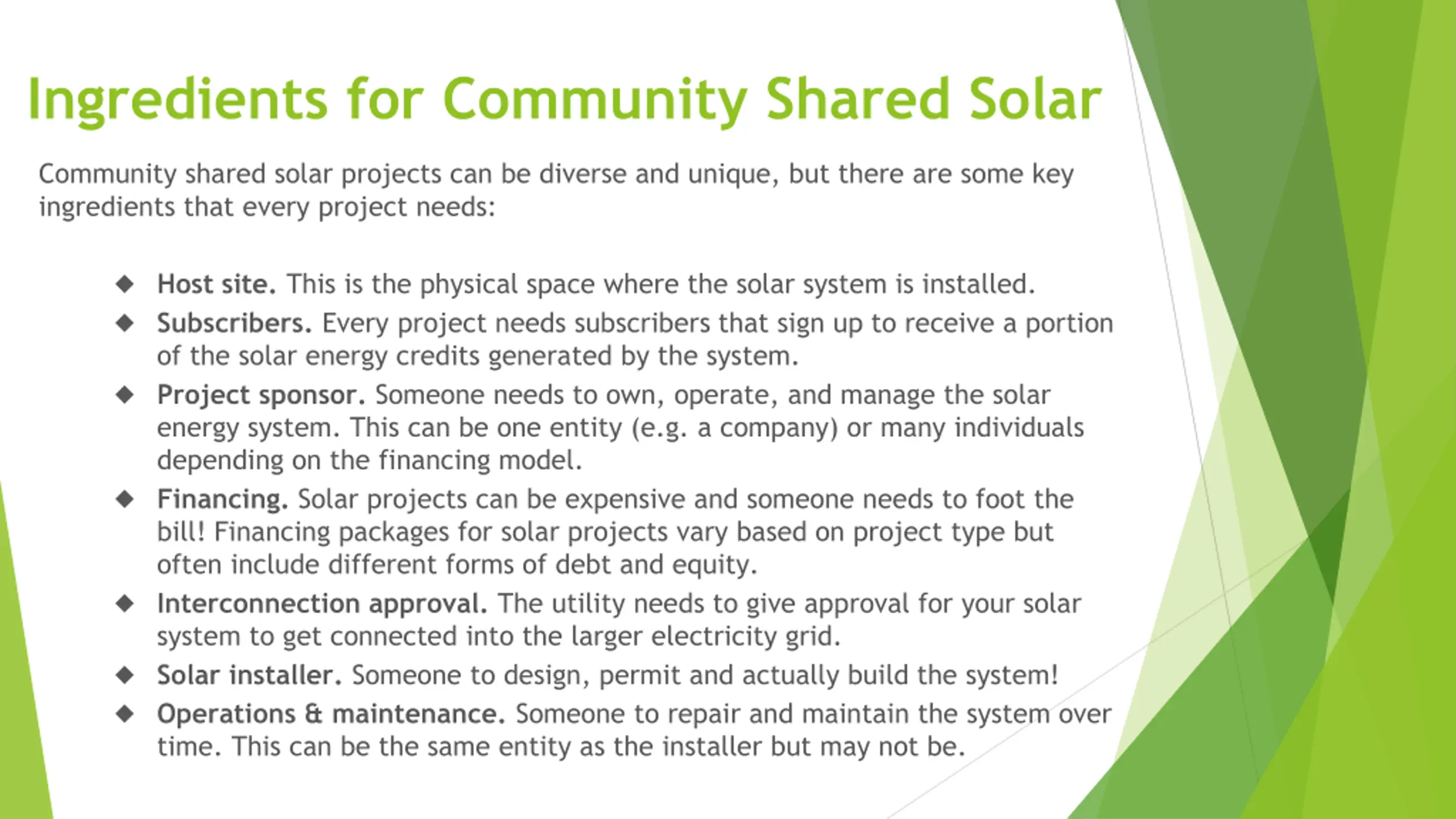 Ingredients for Community Shared Solar

Community shared solar projects can be diverse and unique, but there are some key ingredients that every project needs:

◆ Host site. This is the physical space where the solar system is installed.
◆ Subscribers. Every project needs subscribers that sign up to receive a portion of the solar energy credits generated by the system.
◆ Project sponsor. Someone needs to own, operate, and manage the solar energy system. This can be one entity (e.g. a company) or many individuals depending on the financing model.
◆ Financing. Solar projects can be expensive and someone needs to foot the bill! Financing packages for solar projects vary based on project type but often include different forms of debt and equity.
◆ Interconnection approval. The utility needs to give approval for your solar system to get connected into the larger electricity grid.
◆ Solar installer. Someone to design, permit and actually build the system!
◆ Operations & maintenance. Someone to repair and maintain the system over time. This can be the same entity as the installer but may not be.